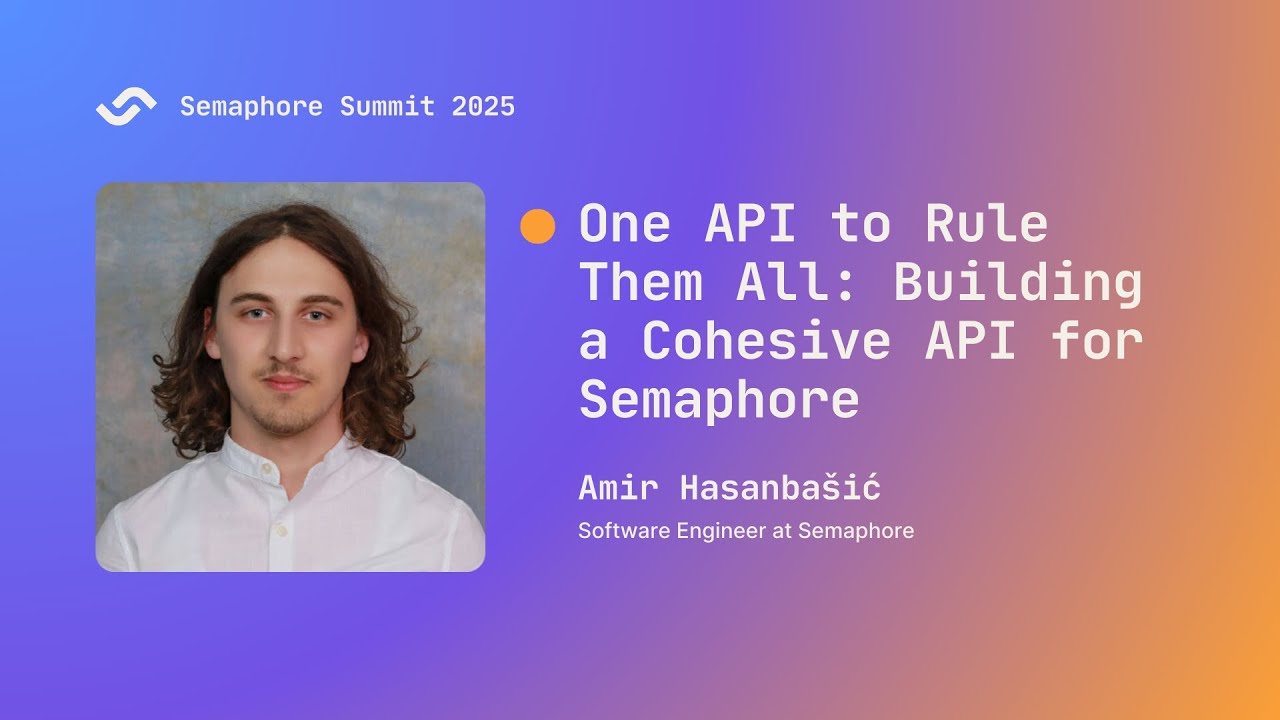 Semaphore Summit 2025

One API to Rule Them All: Building a Cohesive API for Semaphore

Amir Hasanbašić

Software Engineer at Semaphore